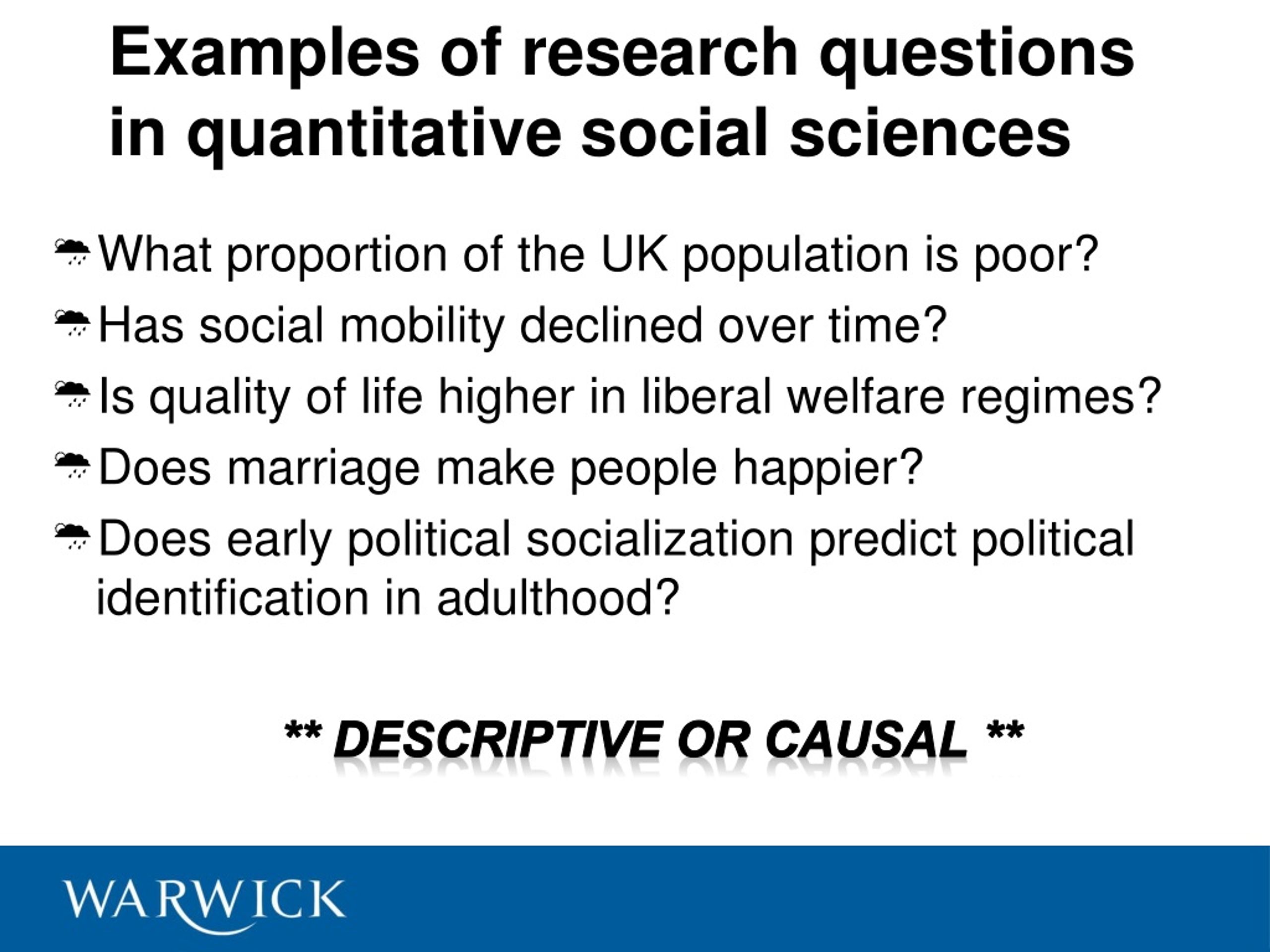 Examples of research questions in quantitative social sciences

What proportion of the UK population is poor?

Has social mobility declined over time?

Is quality of life higher in liberal welfare regimes?

Does marriage make people happier?

Does early political socialization predict political identification in adulthood?

** DESCRIPTIVE OR CAUSAL **

WARWICK